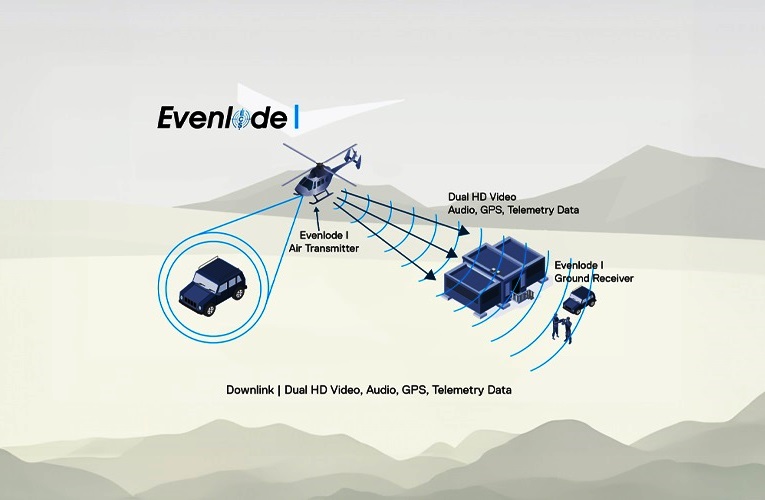 Evenlode I

Dual HD Video
Audio, GPS, Telemetry Data

Evenlode I
Air Transmitter

Evenlode I
Ground Receiver

Downlink | Dual HD Video, Audio, GPS, Telemetry Data